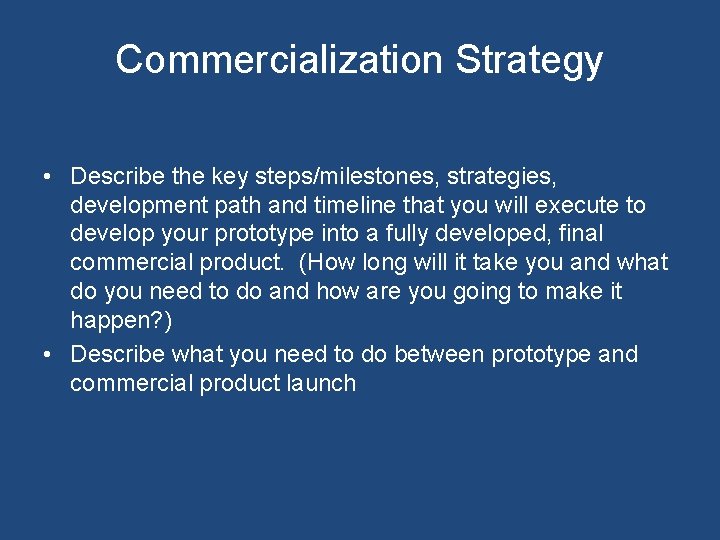 Commercialization Strategy

• Describe the key steps/milestones, strategies, development path and timeline that you will execute to develop your prototype into a fully developed, final commercial product. (How long will it take you and what do you need to do and how are you going to make it happen?)
• Describe what you need to do between prototype and commercial product launch